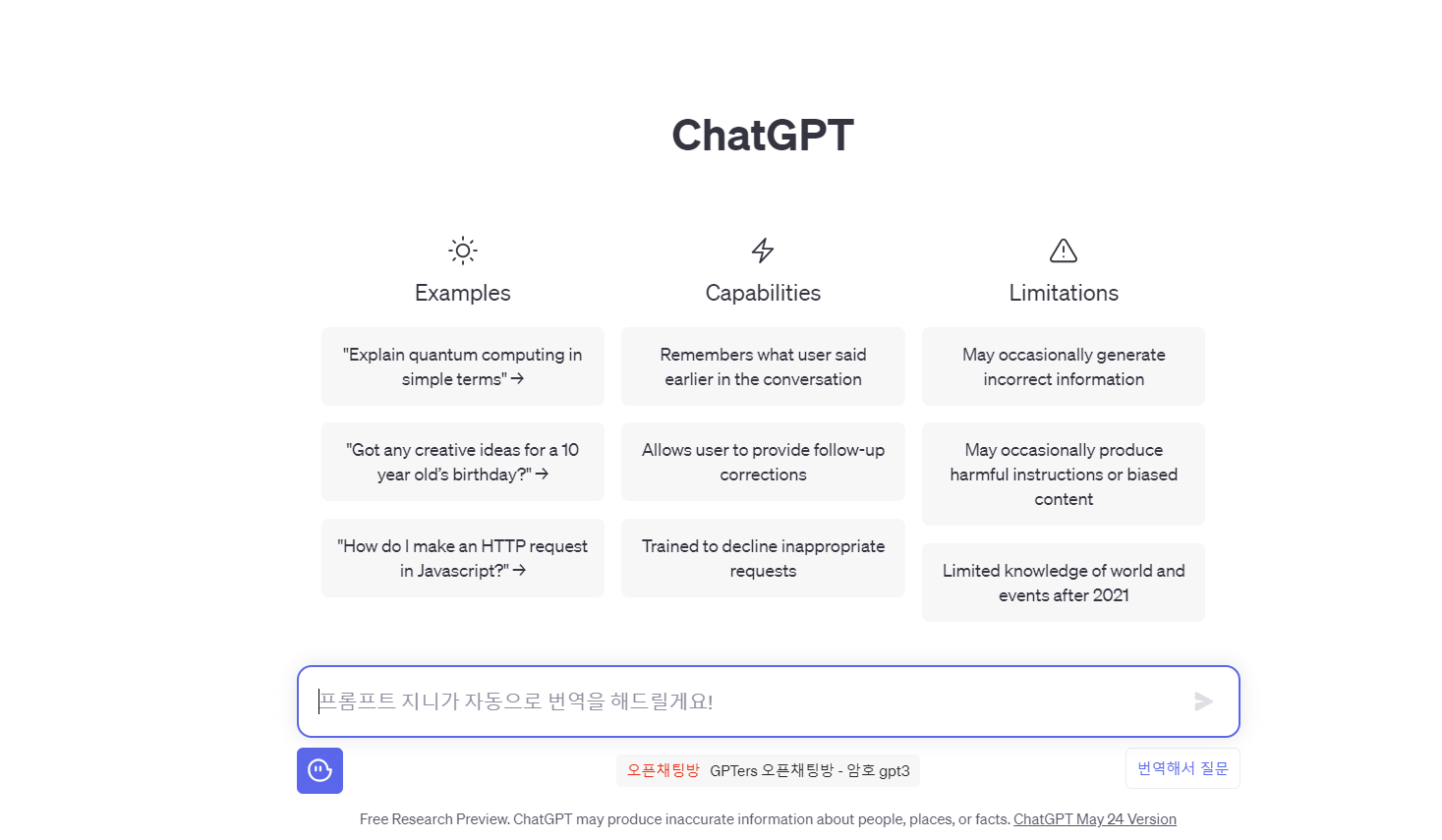 ChatGPT

Examples

"Explain quantum computing in simple terms" →

"Got any creative ideas for a 10 year old's birthday?" →

"How do I make an HTTP request in Javascript?" →

Capabilities

Remembers what user said earlier in the conversation

Allows user to provide follow-up corrections

Trained to decline inappropriate requests

Limitations

May occasionally generate incorrect information

May occasionally produce harmful instructions or biased content

Limited knowledge of world and events after 2021

프롬프트 지니가 자동으로 번역을 해드릴게요!

오픈채팅방 GPTers 오픈채팅방 - 암호 gpt3

번역해서 질문

Free Research Preview. ChatGPT may produce inaccurate information about people, places, or facts. ChatGPT May 24 Version